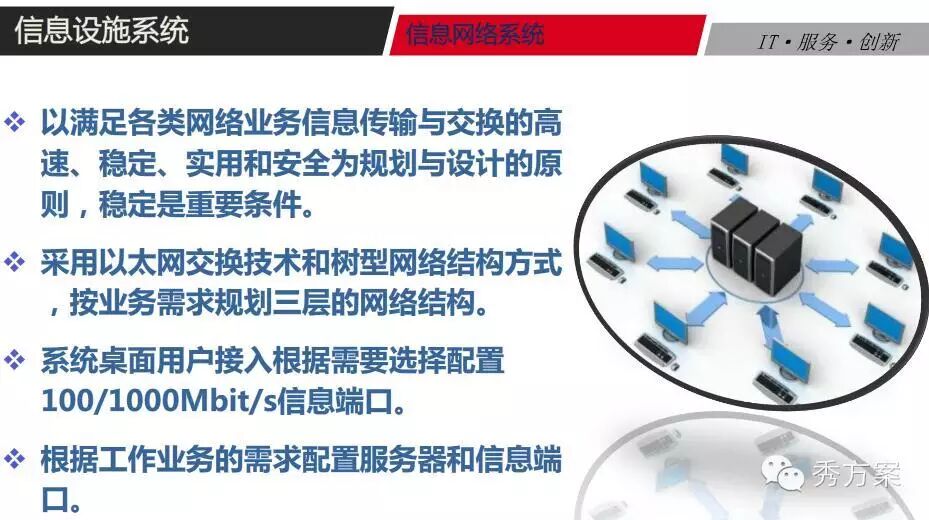 信息设施系统

信息网络系统

IT • 服务 • 创新

❖ 以满足各类网络业务信息传输与交换的高速、稳定、实用和安全为规划与设计的原则，稳定是重要条件。

❖ 采用以太网交换技术和树型网络结构方式，按业务需求规划三层的网络结构。

❖ 系统桌面用户接入根据需要选择配置100/1000Mbit/s信息端口。

❖ 根据工作业务的需求配置服务器和信息端口。

秀方案